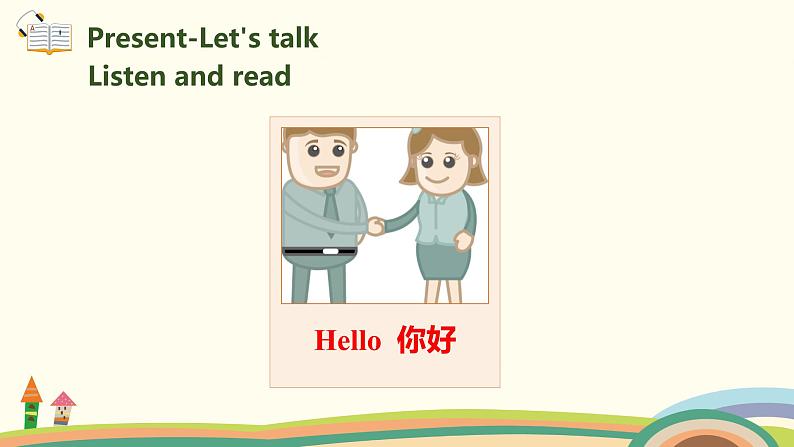 Present-Let's talk
Listen and read

Hello 你好